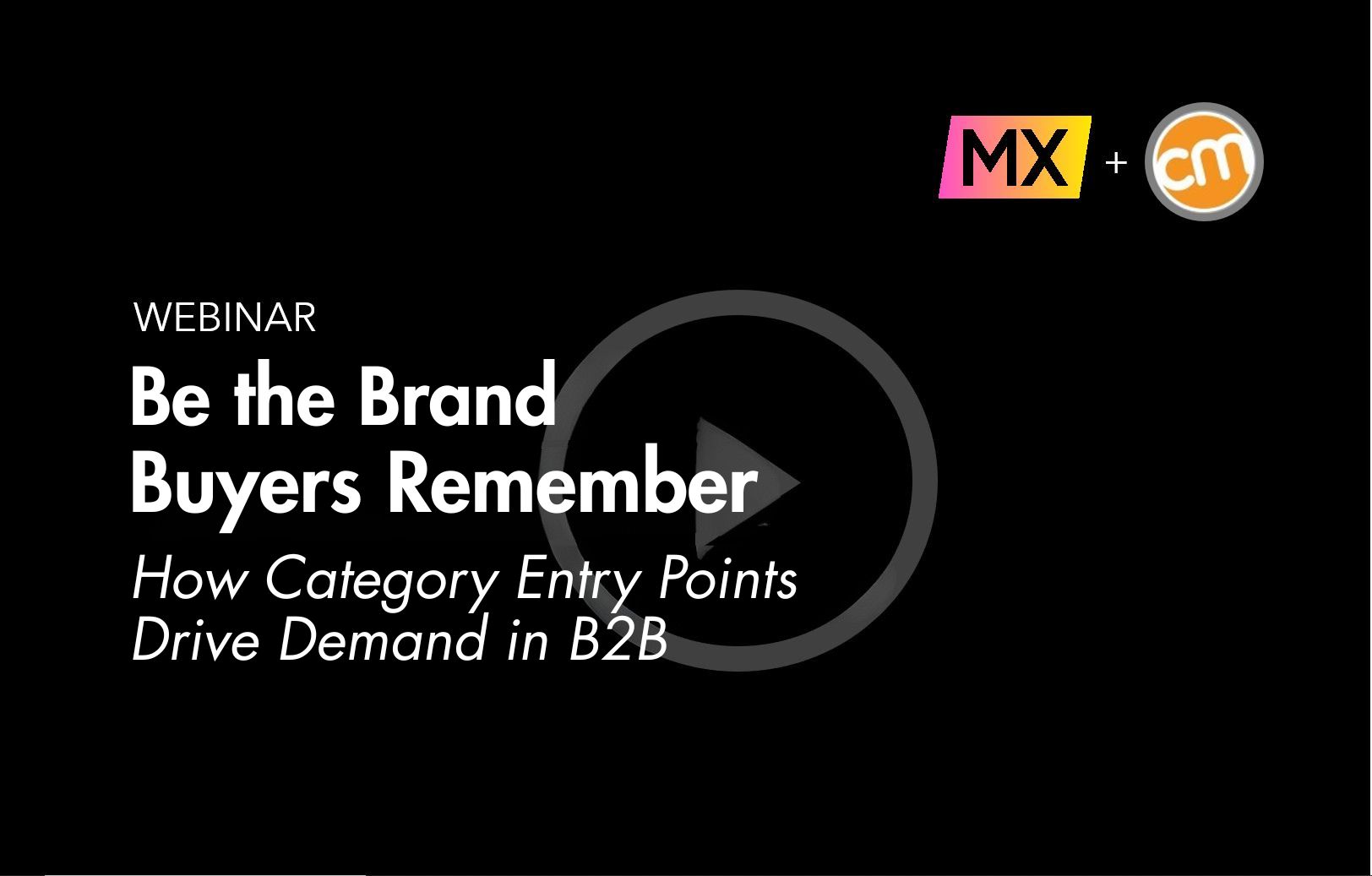 MX + cm

WEBINAR

Be the Brand Buyers Remember

How Category Entry Points Drive Demand in B2B